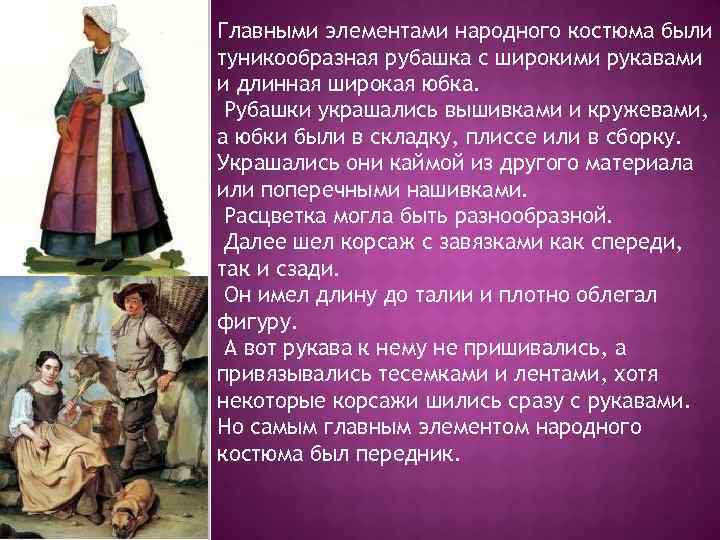 Главными элементами народного костюма были туникообразная рубашка с широкими рукавами и длинная широкая юбка.

Рубашки украшались вышивками и кружевами, а юбки были в складку, плиссе или в сборку. Украшались они каймой из другого материала или поперечными нашивками.

Расцветка могла быть разнообразной.

Далее шел корсаж с завязками как спереди, так и сзади.

Он имел длину до талии и плотно облегал фигуру.

А вот рукава к нему не пришивались, а привязывались тесемками и лентами, хотя некоторые корсажи шились сразу с рукавами. Но самым главным элементом народного костюма был передник.